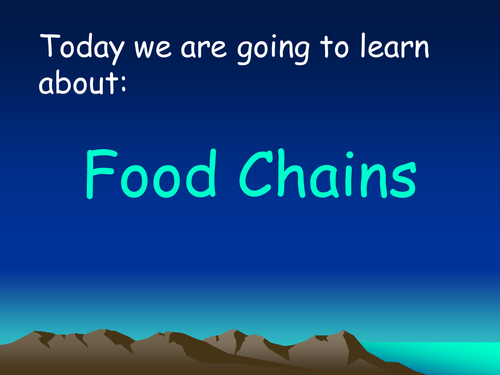 Today we are going to learn about:

Food Chains